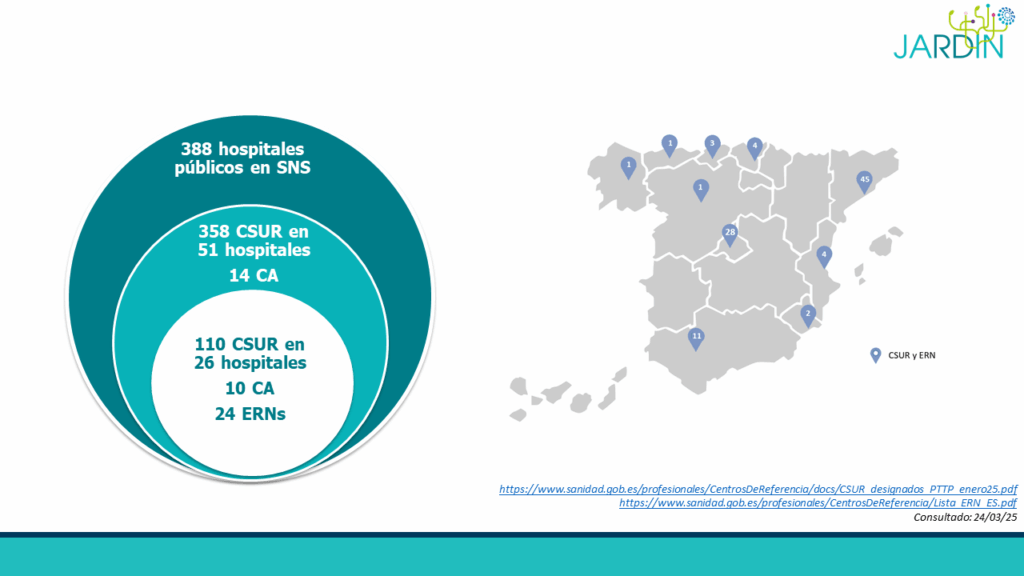 JARDIN

388 hospitales públicos en SNS

358 CSUR en 51 hospitales
14 CA

110 CSUR en 26 hospitales
10 CA
24 ERNs

1
1
3
4
1
45
28
4
2
11

CSUR y ERN

https://www.sanidad.gob.es/profesionales/CentrosDeReferencia/docs/CSUR_designados_PTTP_enero25.pdf
https://www.sanidad.gob.es/profesionales/CentrosDeReferencia/Lista_ERN_ES.pdf
Consultado: 24/03/25